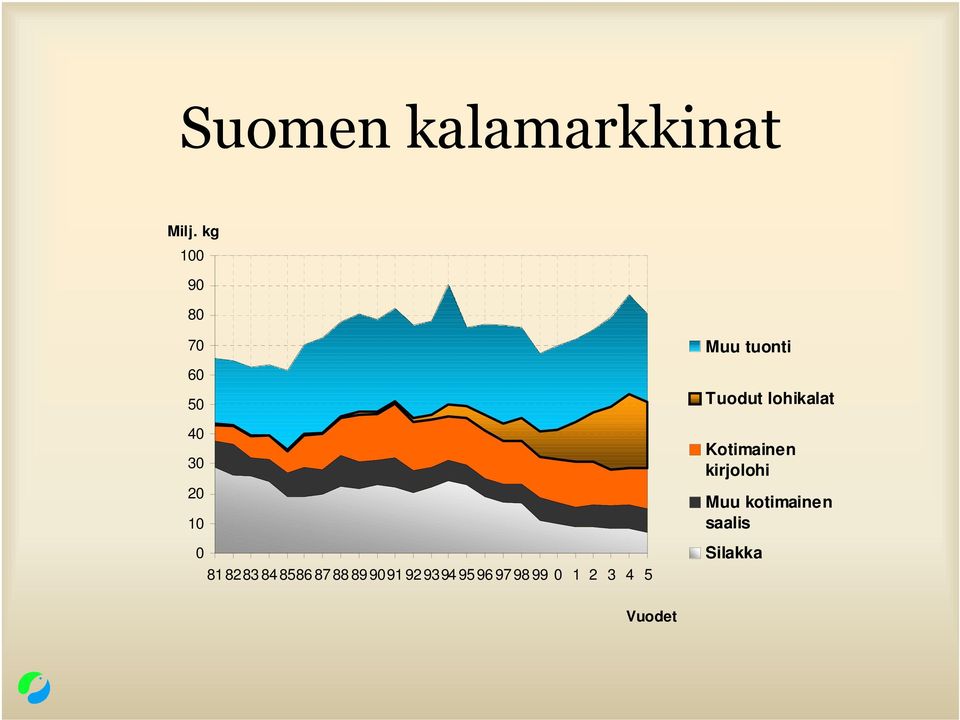 Suomen kalamarkkinat

Milj. kg

100
90
80
70
60
50
40
30
20
10
0

81 82 83 84 85 86 87 88 89 90 91 92 93 94 95 96 97 98 99 0 1 2 3 4 5

Vuodet

Muu tuonti

Tuodut lohikalat

Kotimainen kirjolohi

Muu kotimainen saalis

Silakka